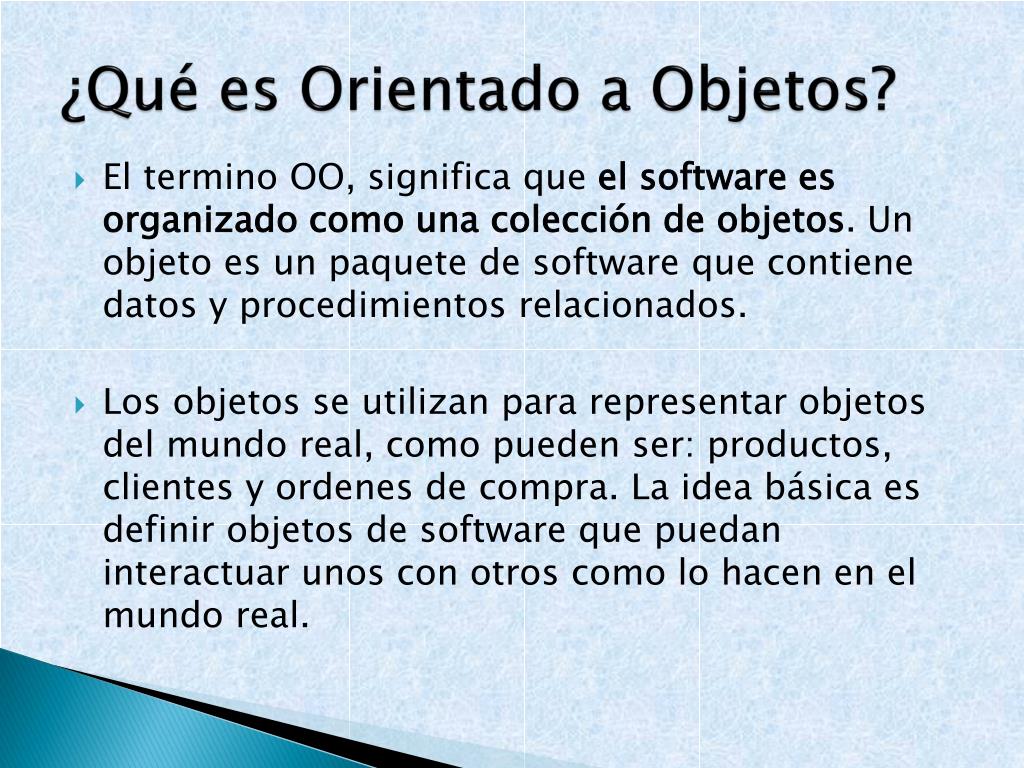 ¿Qué es Orientado a Objetos?

El termino OO, significa que el software es organizado como una colección de objetos. Un objeto es un paquete de software que contiene datos y procedimientos relacionados.

Los objetos se utilizan para representar objetos del mundo real, como pueden ser: productos, clientes y ordenes de compra. La idea básica es definir objetos de software que puedan interactuar unos con otros como lo hacen en el mundo real.